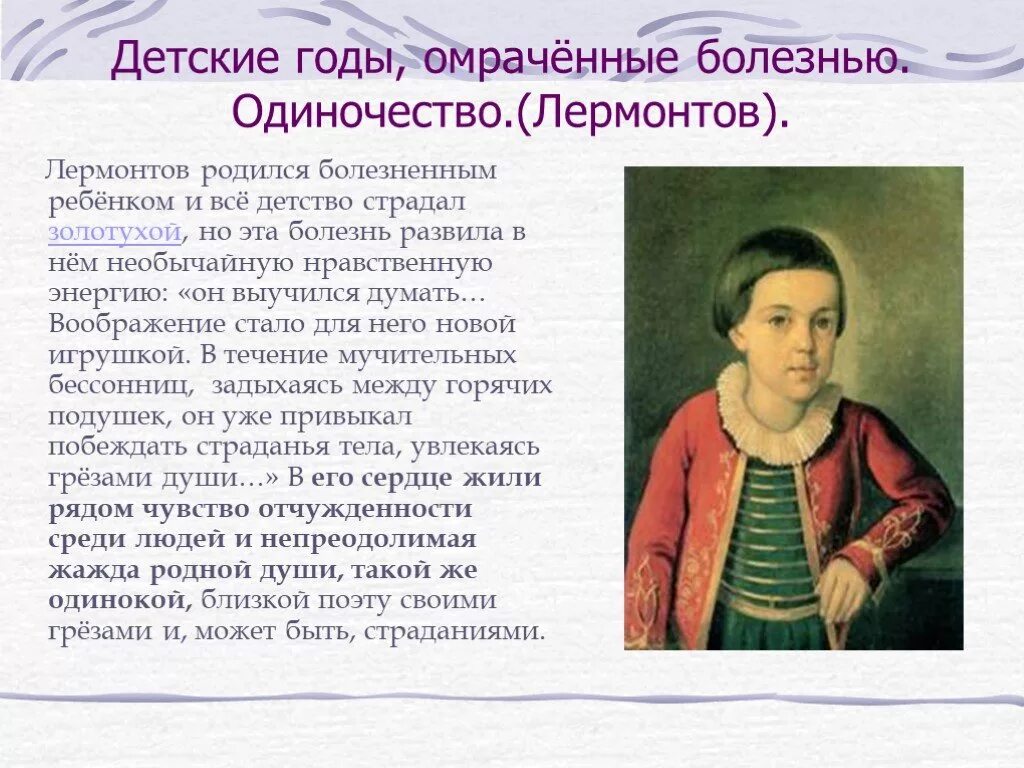 Детские годы, омрачённые болезнью. Одиночество.(Лермонтов).

Лермонтов родился болезненным ребёнком и всё детство страдал золотухой, но эта болезнь развила в нём необычайную нравственную энергию: «он выучился думать… Воображение стало для него новой игрушкой. В течение мучительных бессонниц, задыхаясь между горячих подушек, он уже привыкал побеждать страданья тела, увлекаясь грёзами души…» В его сердце жили рядом чувство отчужденности среди людей и непреодолимая жажда родной души, такой же одинокой, близкой поэту своими грёзами и, может быть, страданиями.